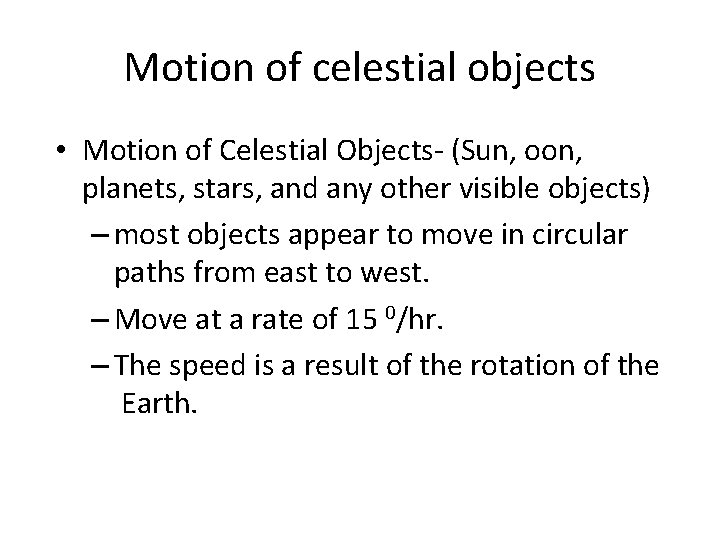 Motion of celestial objects

• Motion of Celestial Objects- (Sun, oon, planets, stars, and any other visible objects)

– most objects appear to move in circular paths from east to west.

– Move at a rate of 15 $^0$/hr.

– The speed is a result of the rotation of the Earth.